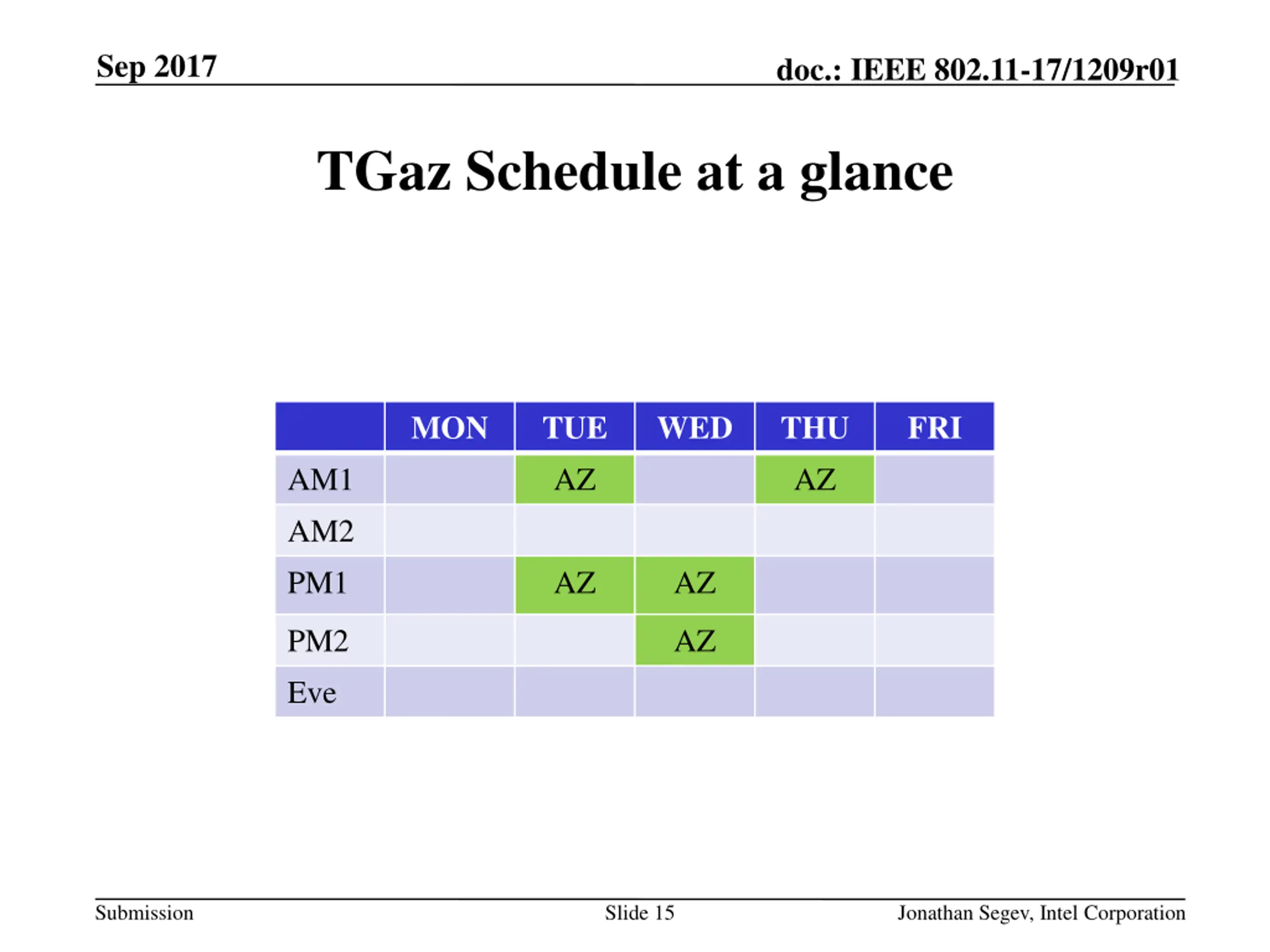 Sep 2017

doc.: IEEE 802.11-17/1209r01

TGaz Schedule at a glance

| | MON | TUE | WED | THU | FRI |
|---|---|---|---|---|---|
| AM1 | | AZ | | AZ | |
| AM2 | | | | | |
| PM1 | | AZ | AZ | | |
| PM2 | | | AZ | | |
| Eve | | | | | |

Submission

Slide 15

Jonathan Segev, Intel Corporation